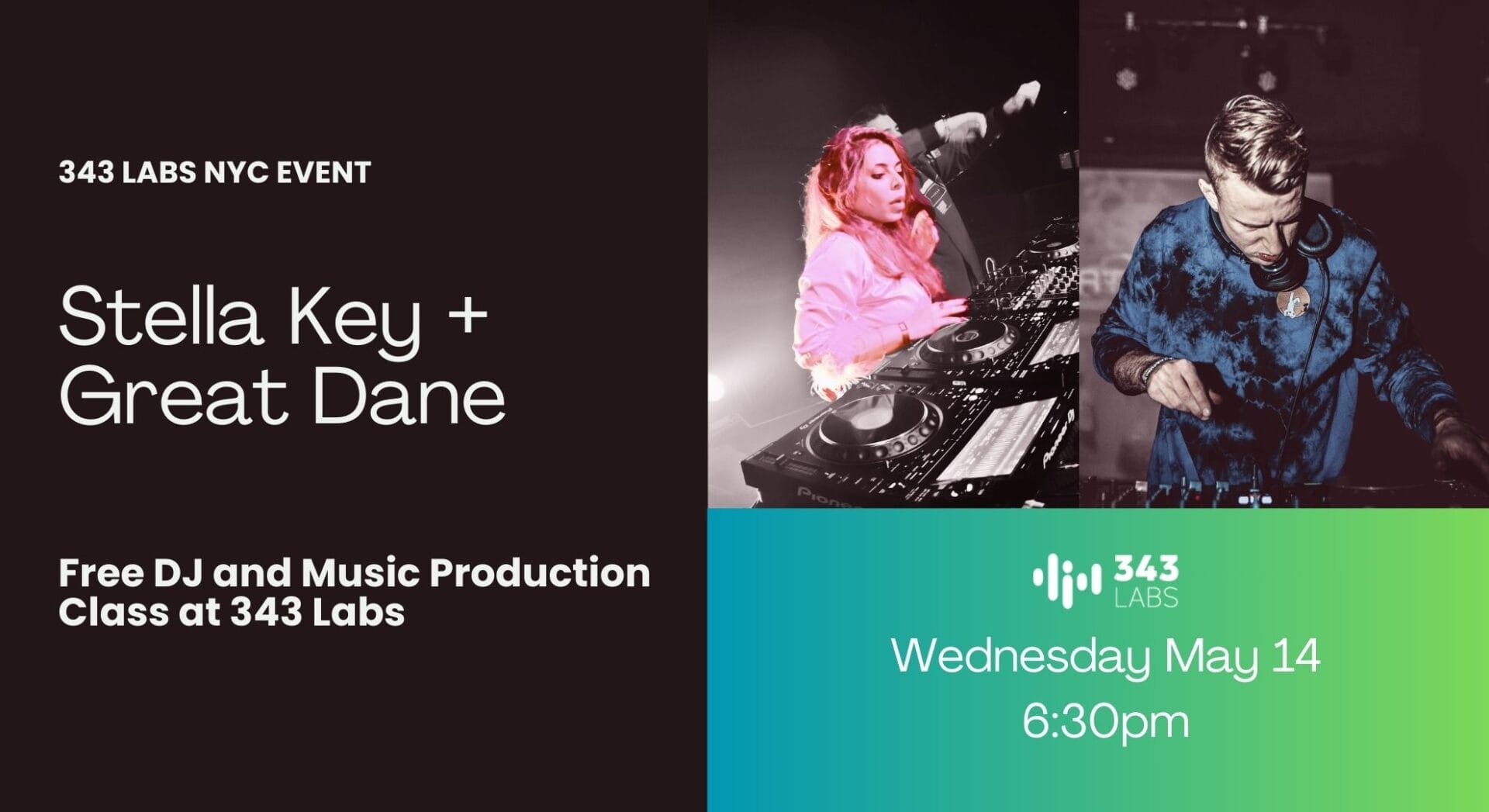 343 LABS NYC EVENT

Stella Key + Great Dane

Free DJ and Music Production Class at 343 Labs

Pioneer

343 LABS

Wednesday May 14
6:30pm